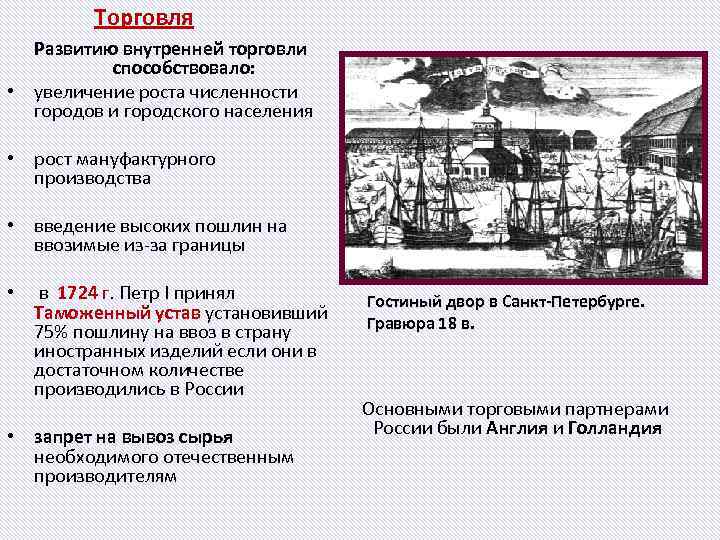 Торговля

Развитию внутренней торговли способствовало:

• увеличение роста численности городов и городского населения

• рост мануфактурного производства

• введение высоких пошлин на ввозимые из-за границы

• в 1724 г. Петр I принял Таможенный устав установивший 75% пошлину на ввоз в страну иностранных изделий если они в достаточном количестве производились в России

• запрет на вывоз сырья необходимого отечественным производителям

Гостиный двор в Санкт-Петербурге. Гравюра 18 в.

Основными торговыми партнерами России были Англия и Голландия